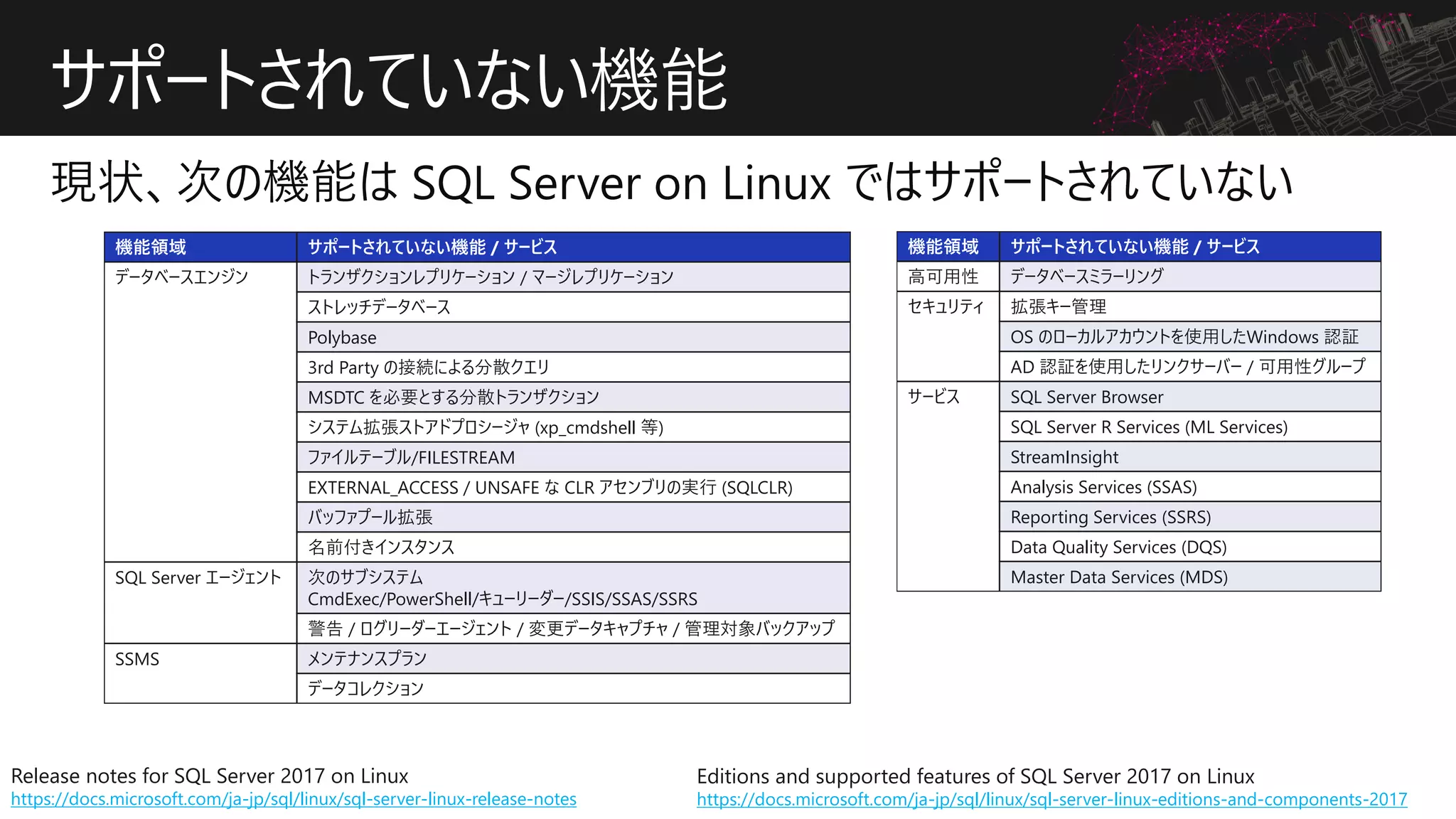 サポートされていない機能

現状、次の機能は SQL Server on Linux ではサポートされていない

| 機能領域 | サポートされていない機能 / サービス |
|---|---|
| データベースエンジン | トランザクションレプリケーション / マージレプリケーション |
| | ストレッチデータベース |
| | Polybase |
| | 3rd Party の接続による分散クエリ |
| | MSDTC を必要とする分散トランザクション |
| | システム拡張ストアドプロシージャ (xp_cmdshell 等) |
| | ファイルテーブル/FILESTREAM |
| | EXTERNAL_ACCESS / UNSAFE な CLR アセンブリの実行 (SQLCLR) |
| | バッファプール拡張 |
| | 名前付きインスタンス |
| SQL Server エージェント | 次のサブシステム CmdExec/PowerShell/キューリーダー/SSIS/SSAS/SSRS |
| | 警告 / ログリーダーエージェント / 変更データキャプチャ / 管理対象バックアップ |
| SSMS | メンテナンスプラン |
| | データコレクション |

| 機能領域 | サポートされていない機能 / サービス |
|---|---|
| 高可用性 | データベースミラーリング |
| セキュリティ | 拡張キー管理 |
| | OS のローカルアカウントを使用したWindows 認証 |
| | AD 認証を使用したリンクサーバー / 可用性グループ |
| サービス | SQL Server Browser |
| | SQL Server R Services (ML Services) |
| | StreamInsight |
| | Analysis Services (SSAS) |
| | Reporting Services (SSRS) |
| | Data Quality Services (DQS) |
| | Master Data Services (MDS) |

Release notes for SQL Server 2017 on Linux
https://docs.microsoft.com/ja-jp/sql/linux/sql-server-linux-release-notes

Editions and supported features of SQL Server 2017 on Linux
https://docs.microsoft.com/ja-jp/sql/linux/sql-server-linux-editions-and-components-2017